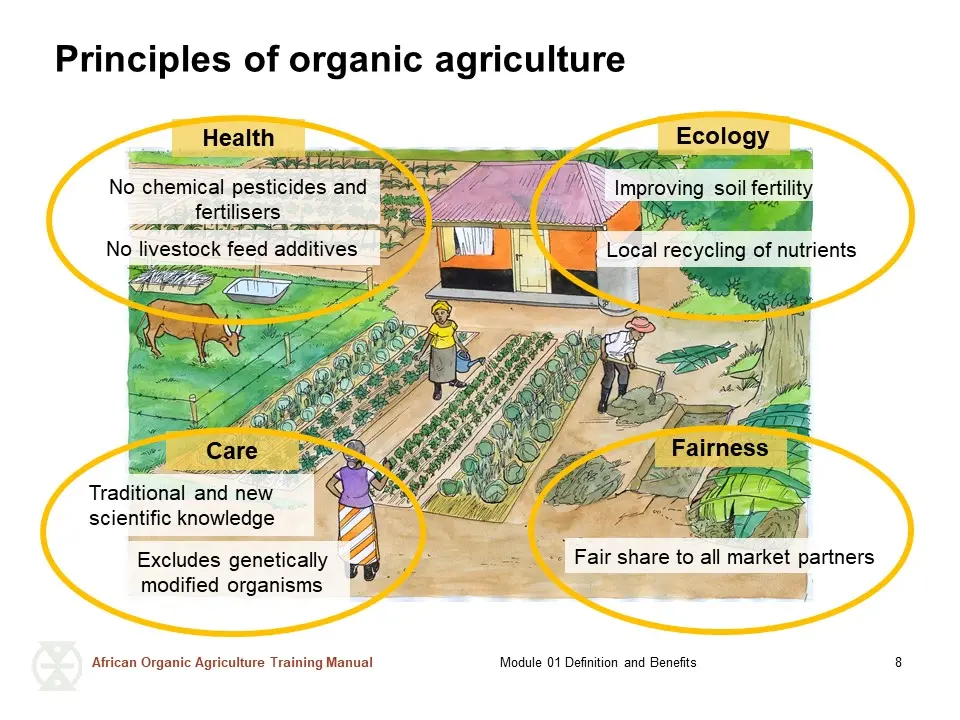 Principles of organic agriculture

Health

No chemical pesticides and fertilisers

No livestock feed additives

Ecology

Improving soil fertility

Local recycling of nutrients

Care

Traditional and new scientific knowledge

Excludes genetically modified organisms

Fairness

Fair share to all market partners

African Organic Agriculture Training Manual

Module 01 Definition and Benefits

8